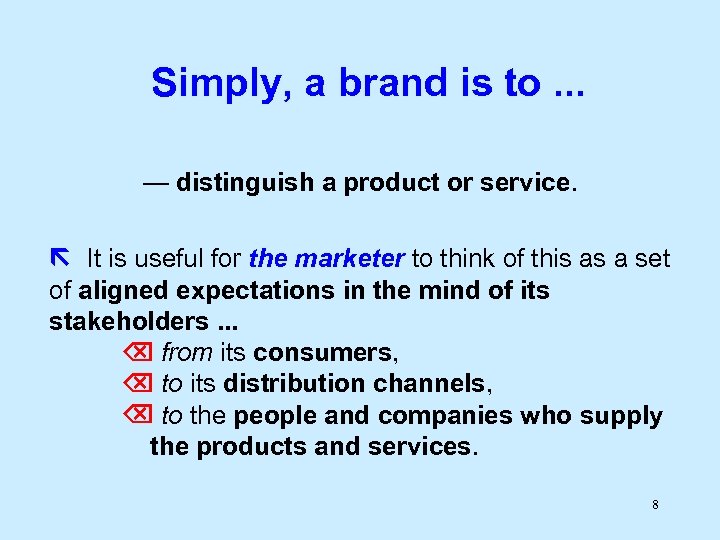 Simply, a brand is to ...

— distinguish a product or service.

It is useful for the marketer to think of this as a set of aligned expectations in the mind of its stakeholders ...

from its consumers,

to its distribution channels,

to the people and companies who supply the products and services.

8